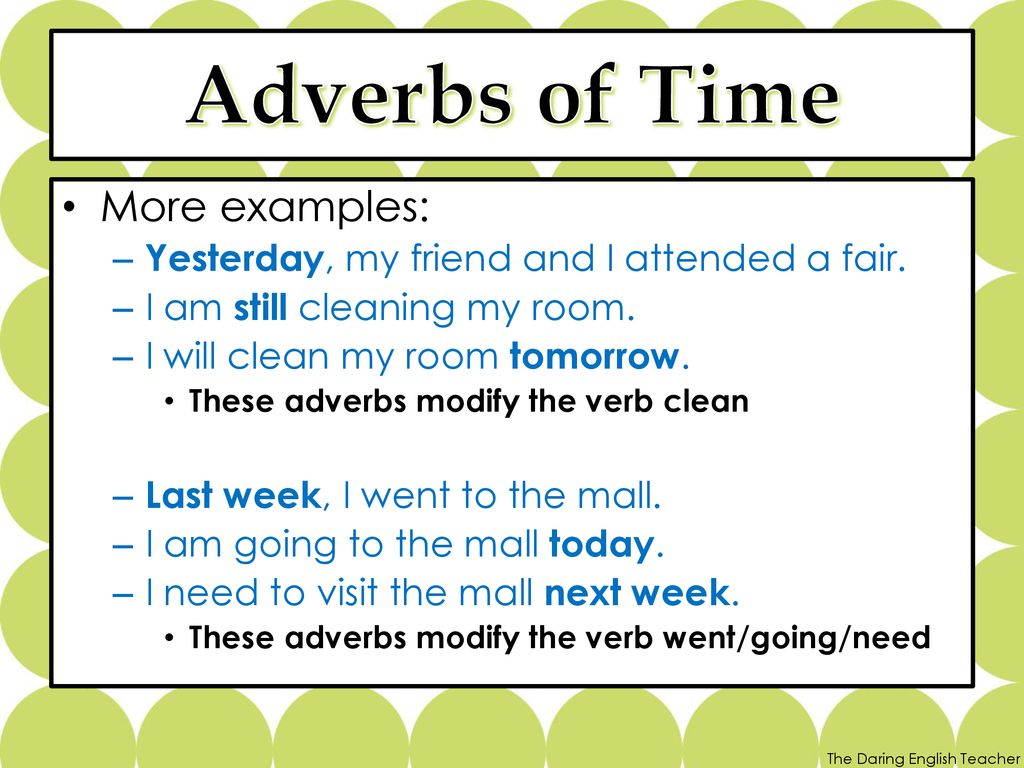 Adverbs of Time

• More examples:
– Yesterday, my friend and I attended a fair.
– I am still cleaning my room.
– I will clean my room tomorrow.
• These adverbs modify the verb clean

– Last week, I went to the mall.
– I am going to the mall today.
– I need to visit the mall next week.
• These adverbs modify the verb went/going/need

The Daring English Teacher